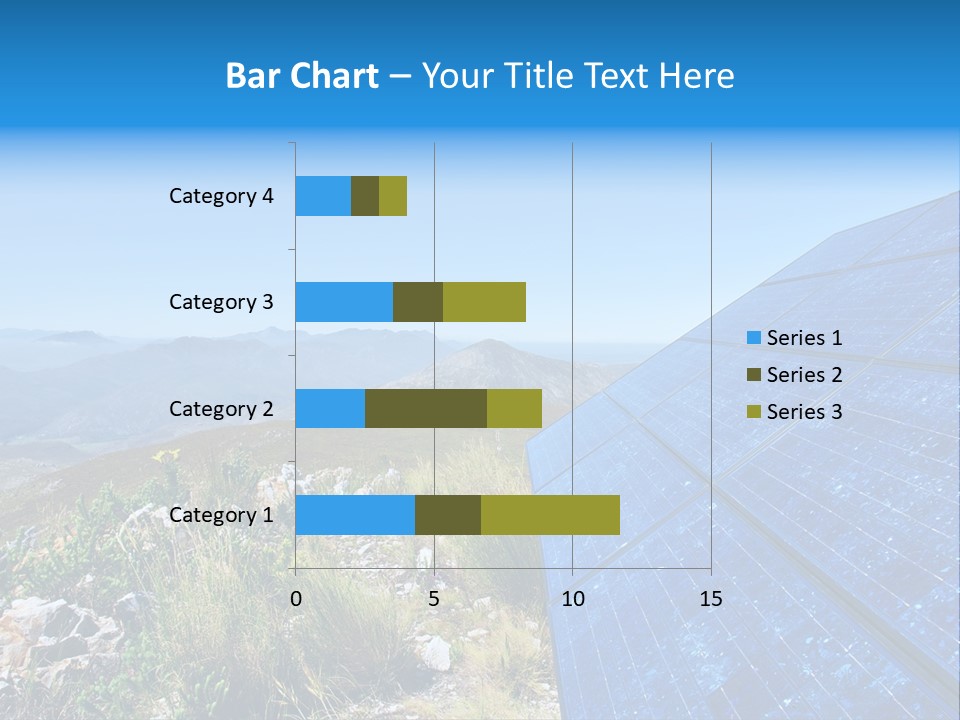 Bar Chart – Your Title Text Here

Category 4
Category 3
Category 2
Category 1

0
5
10
15

Series 1
Series 2
Series 3